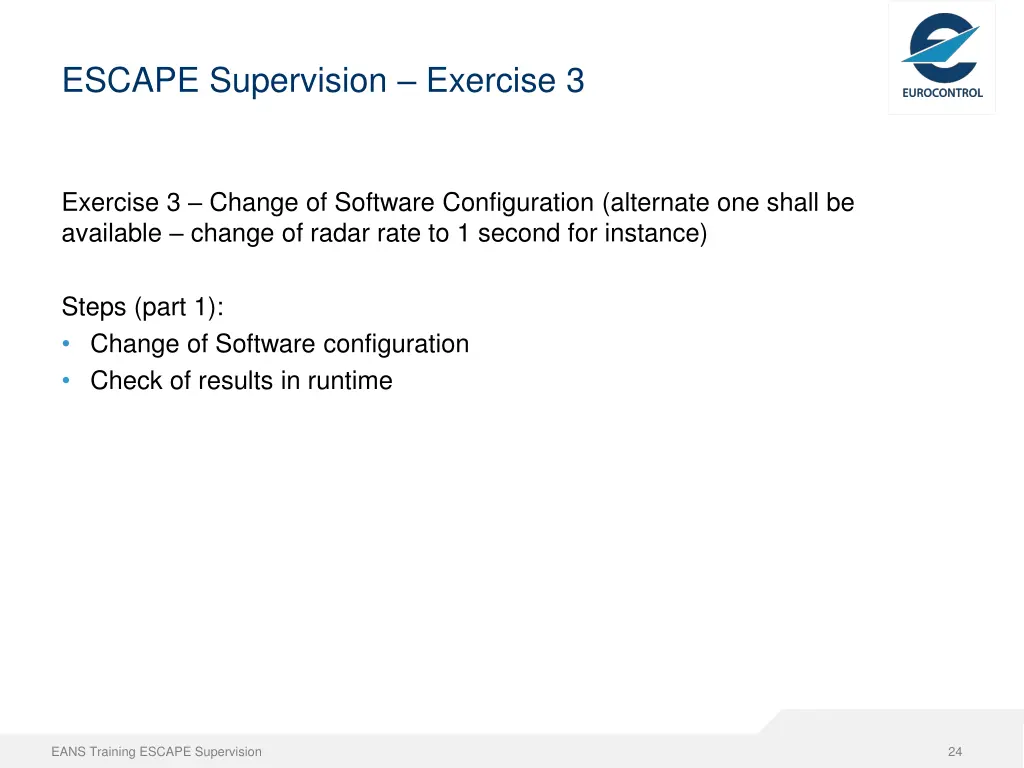 ESCAPE Supervision – Exercise 3

EUROCONTROL

Exercise 3 – Change of Software Configuration (alternate one shall be available – change of radar rate to 1 second for instance)

Steps (part 1):
• Change of Software configuration
• Check of results in runtime

EANS Training ESCAPE Supervision

24